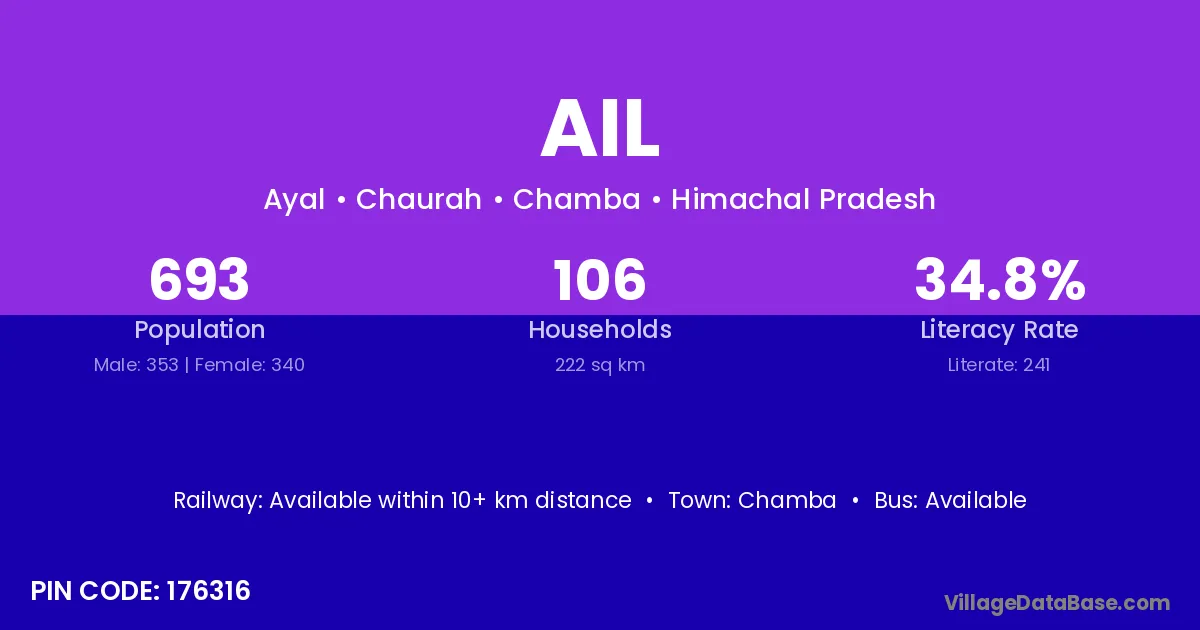 AIL

Ayal • Chaurah • Chamba • Himachal Pradesh

693
Population
Male: 353 | Female: 340

106
Households
222 sq km

34.8%
Literacy Rate
Literate: 241

Railway: Available within 10+ km distance • Town: Chamba • Bus: Available

PIN CODE: 176316

VillageDataBase.com